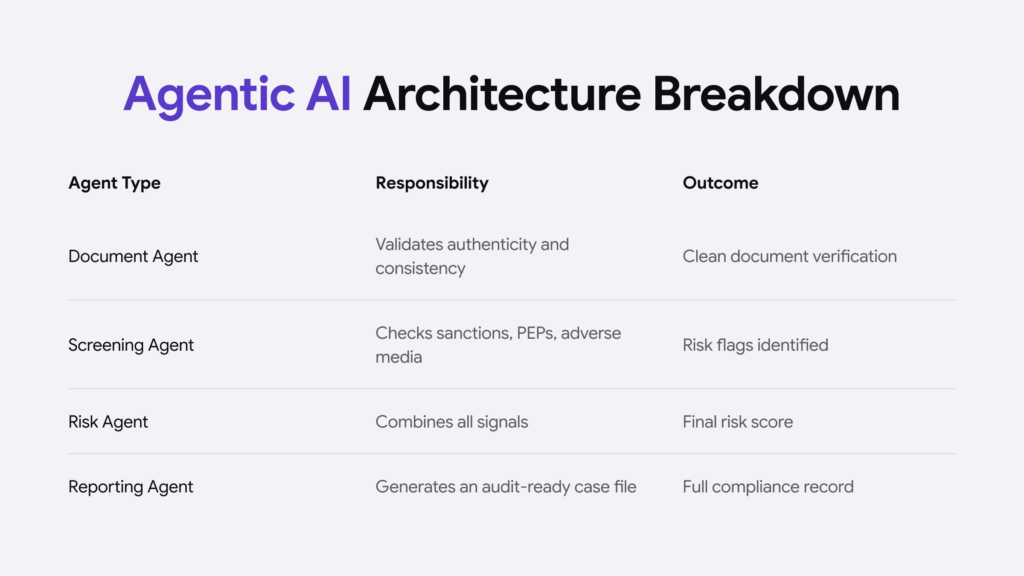 Agentic AI Architecture Breakdown

| Agent Type | Responsibility | Outcome |
|---|---|---|
| Document Agent | Validates authenticity and consistency | Clean document verification |
| Screening Agent | Checks sanctions, PEPs, adverse media | Risk flags identified |
| Risk Agent | Combines all signals | Final risk score |
| Reporting Agent | Generates an audit-ready case file | Full compliance record |